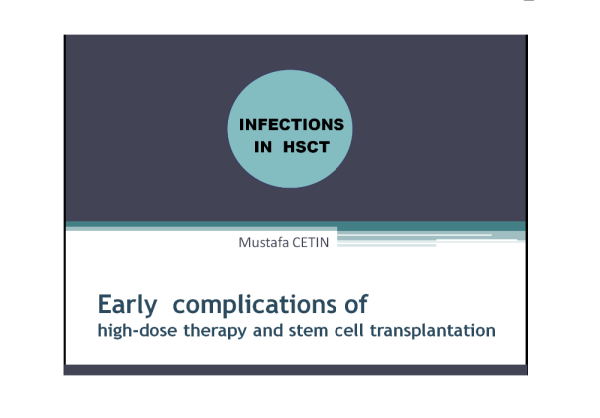 INFECTIONS IN HSCT

Mustafa CETIN

Early complications of
high-dose therapy and stem cell transplantation